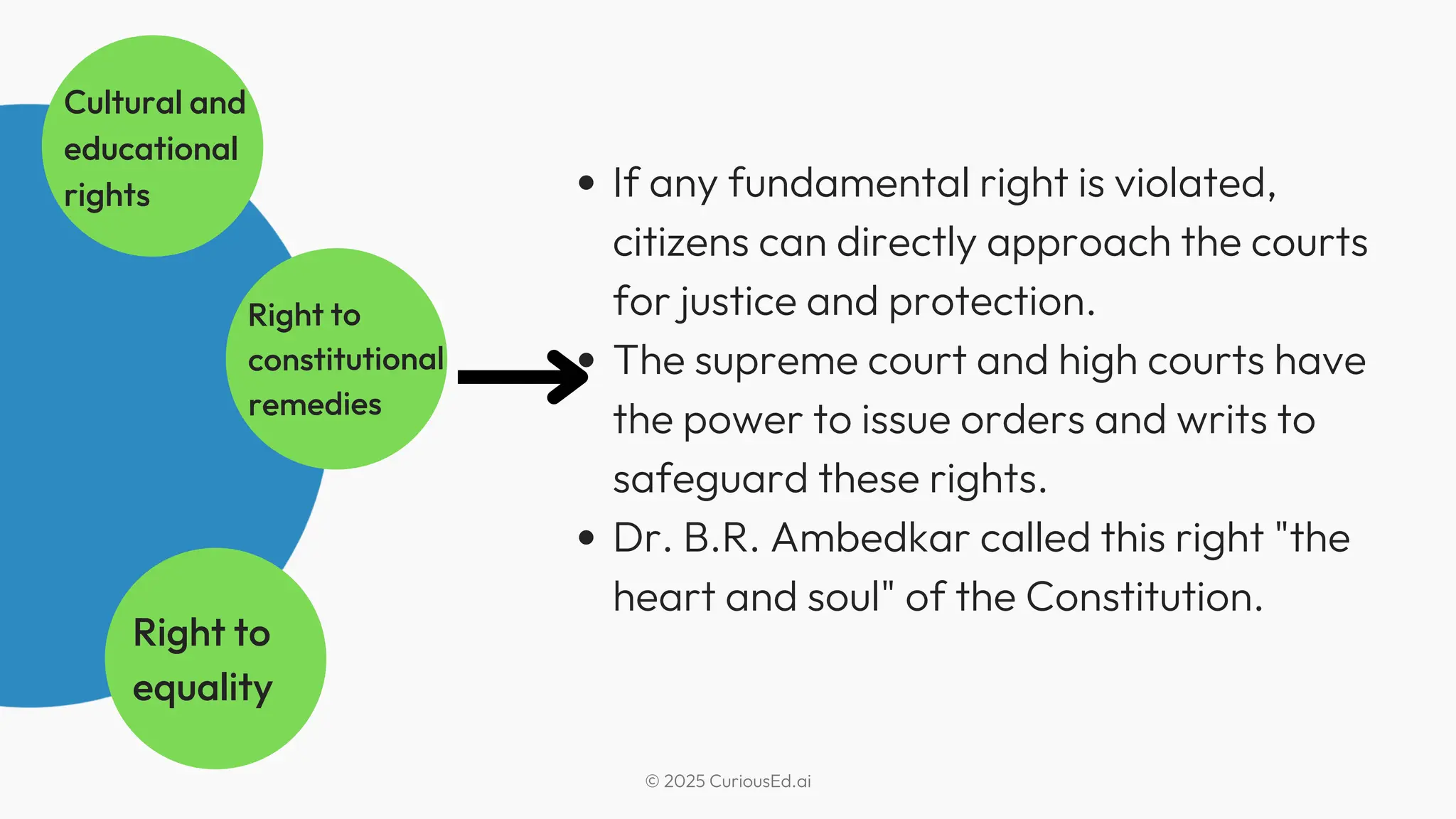 Cultural and educational rights

Right to constitutional remedies

Right to equality

- If any fundamental right is violated, citizens can directly approach the courts for justice and protection.
- The supreme court and high courts have the power to issue orders and writs to safeguard these rights.
- Dr. B.R. Ambedkar called this right "the heart and soul" of the Constitution.

© 2025 CuriousEd.ai